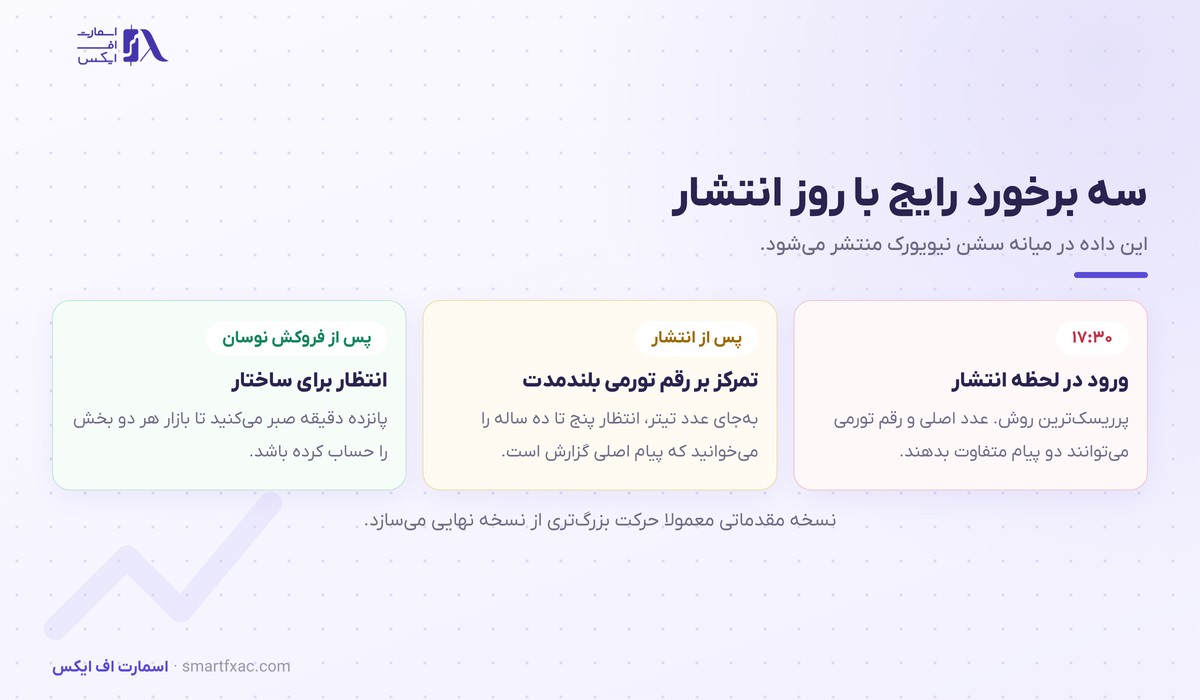 اسمارت
اف
ایکس

سه برخورد رایج با روز انتشار

این داده در میانه سشن نیویورک منتشر می‌شود.

۱۷:۳۰
ورود در لحظه انتشار
پرریسک‌ترین روش. عدد اصلی و رقم تورمی می‌توانند دو پیام متفاوت بدهند.

پس از انتشار
تمرکز بر رقم تورمی بلندمدت
به‌جای عدد تیتر، انتظار پنج تا ده ساله را می‌خوانید که پیام اصلی گزارش است.

پس از فروکش نوسان
انتظار برای ساختار
پانزده دقیقه صبر می‌کنید تا بازار هر دو بخش را حساب کرده باشد.

نسخه مقدماتی معمولا حرکت بزرگ‌تری از نسخه نهایی می‌سازد.

اسمارت اف ایکس · smartfxac.com